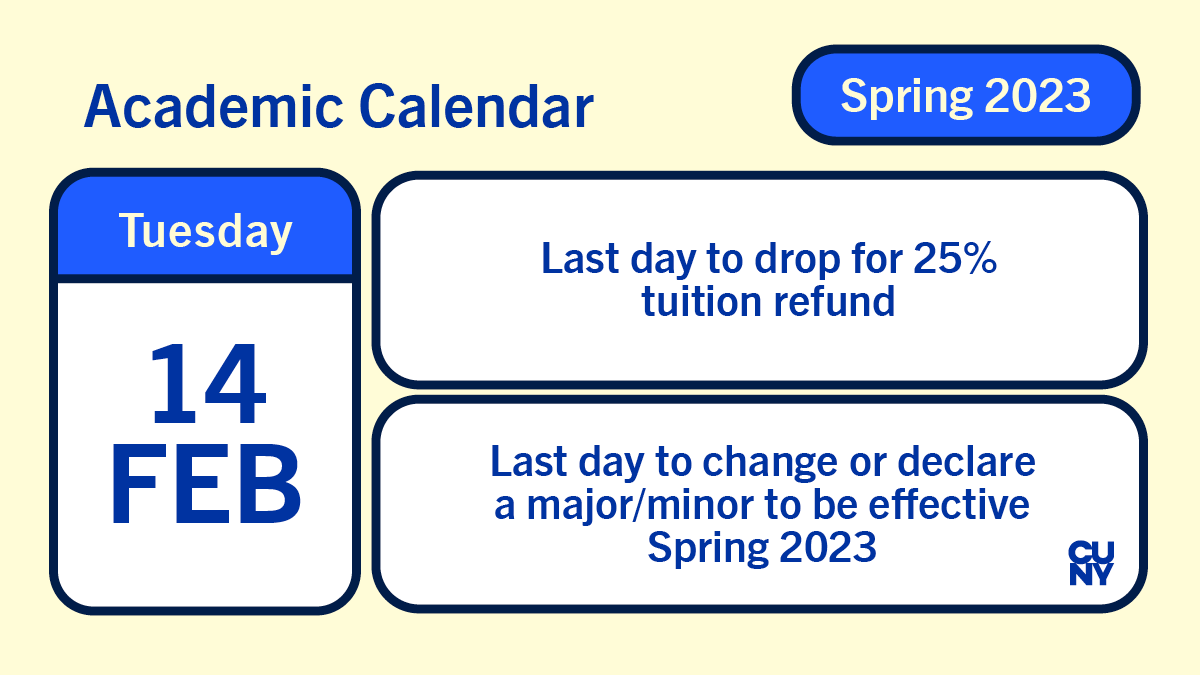 Academic Calendar

Spring 2023

Tuesday

14
FEB

Last day to drop for 25% tuition refund

Last day to change or declare a major/minor to be effective Spring 2023

CUNY